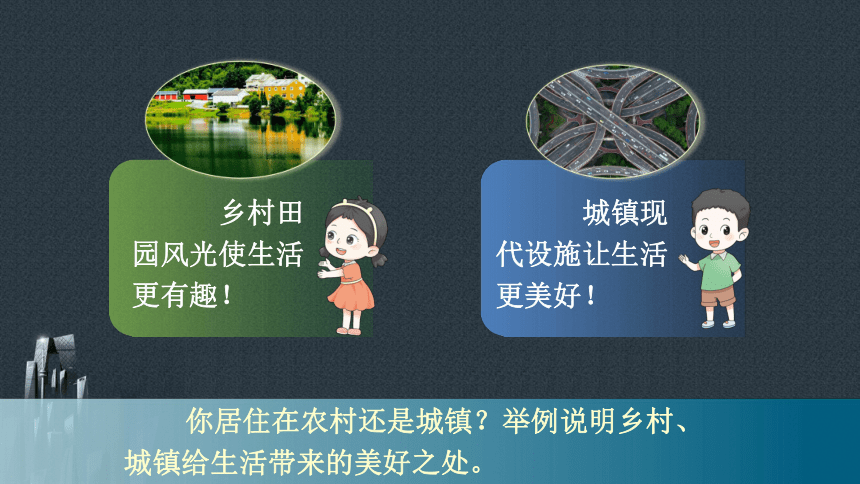 乡村田园风光使生活更有趣！

城镇现代设施让生活更美好！

你居住在农村还是城镇？举例说明乡村、城镇给生活带来的美好之处。